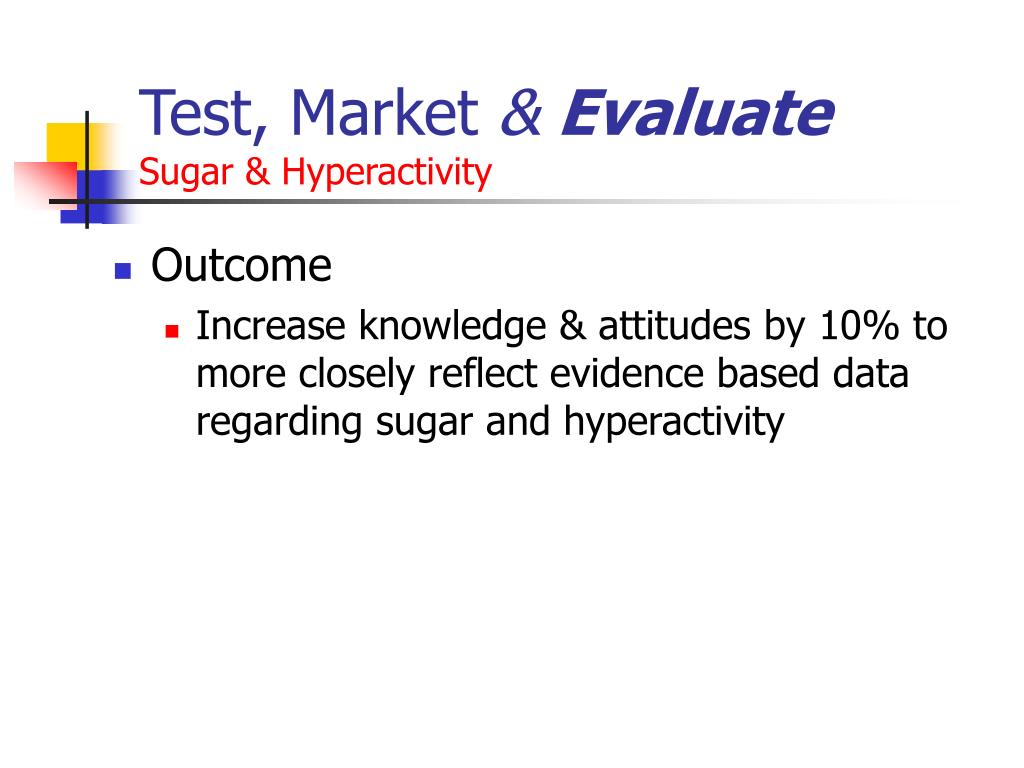 Test, Market & Evaluate
Sugar & Hyperactivity

Outcome

Increase knowledge & attitudes by 10% to more closely reflect evidence based data regarding sugar and hyperactivity